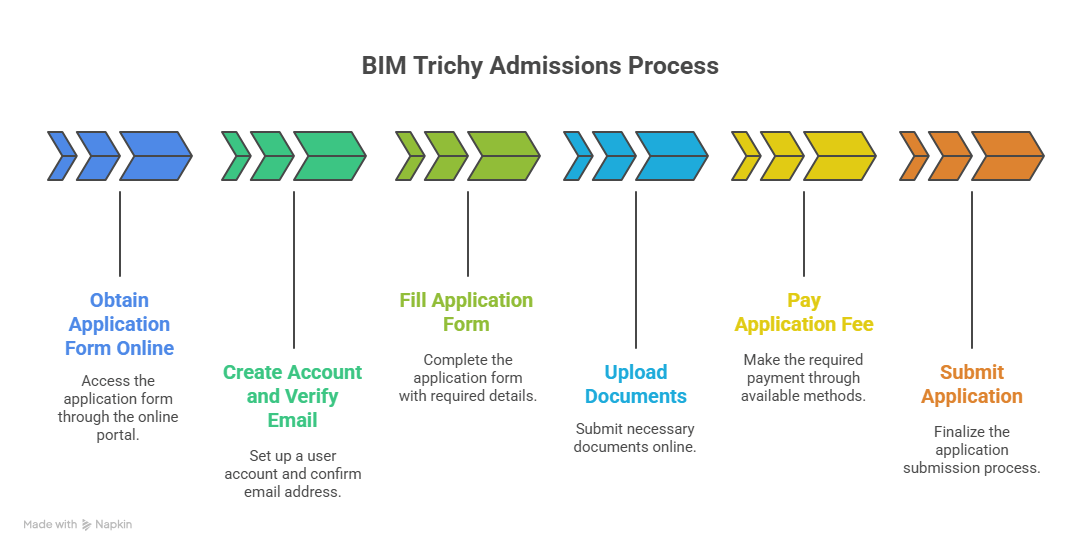 BIM Trichy Admissions Process

Obtain Application Form Online

Access the application form through the online portal.

Create Account and Verify Email

Set up a user account and confirm email address.

Fill Application Form

Complete the application form with required details.

Upload Documents

Submit necessary documents online.

Pay Application Fee

Make the required payment through available methods.

Submit Application

Finalize the application submission process.

Made with Napkin